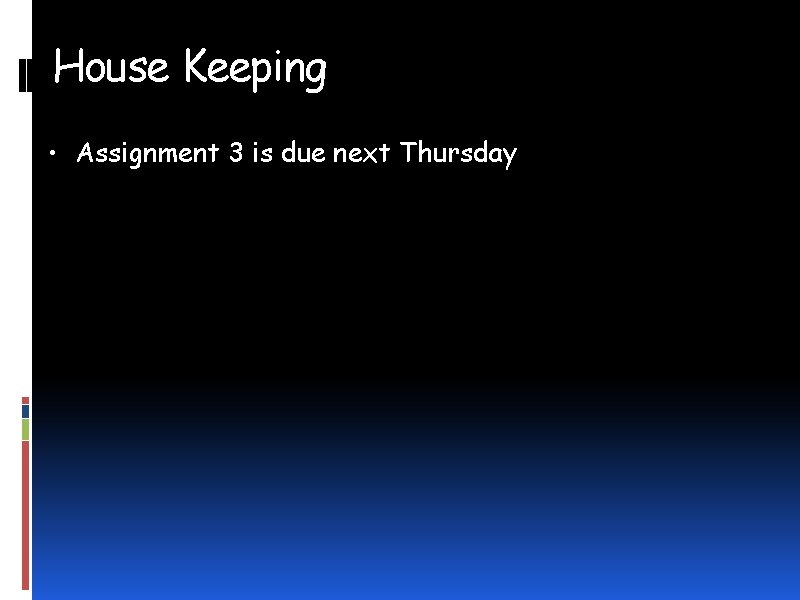 House Keeping

• Assignment 3 is due next Thursday